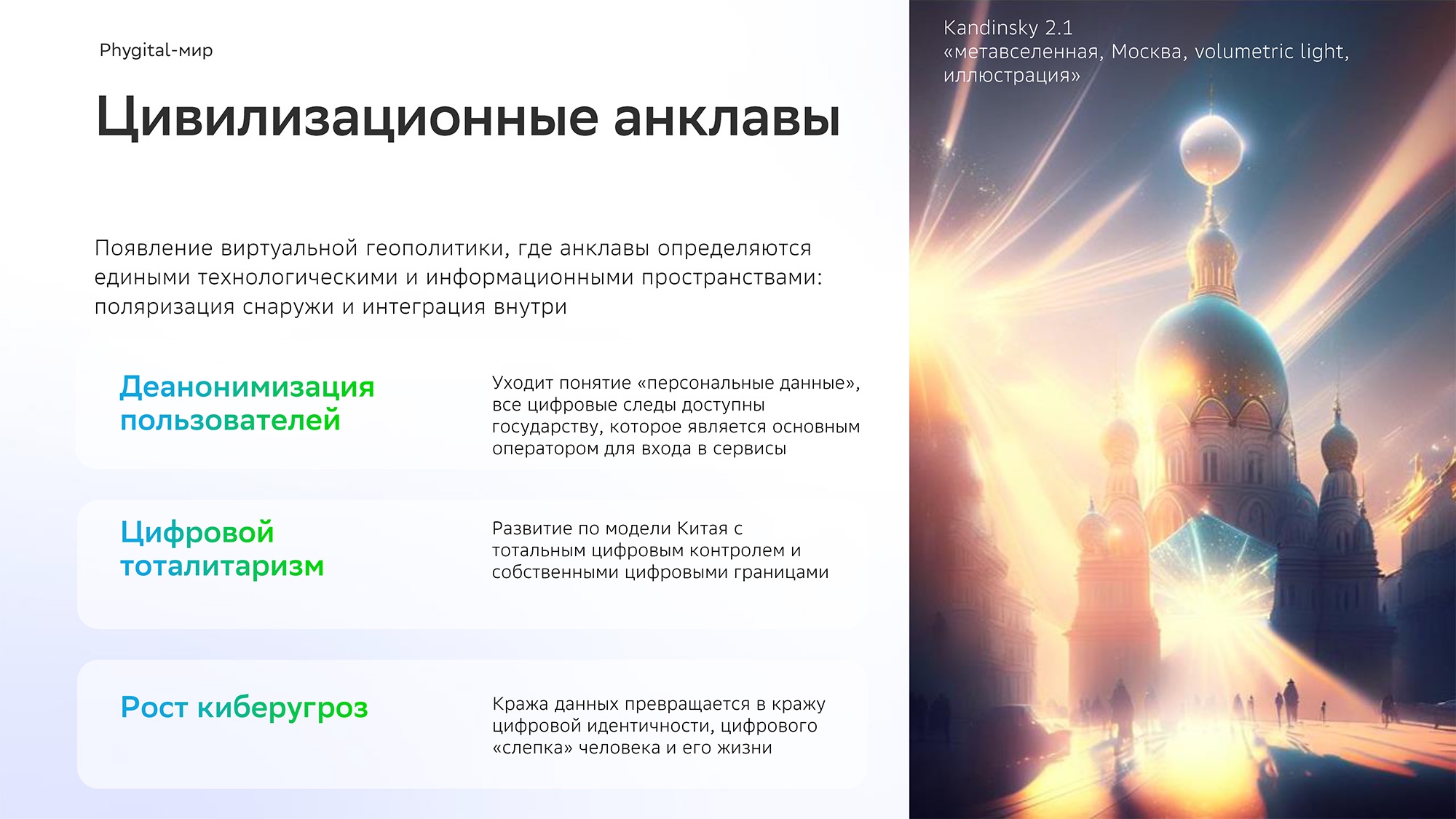 Phygital-мир

Цивилизационные анклавы

Появление виртуальной геополитики, где анклавы определяются едиными технологическими и информационными пространствами: поляризация снаружи и интеграция внутри

Деанонимизация пользователей

Уходит понятие «персональные данные», все цифровые следы доступны государству, которое является основным оператором для входа в сервисы

Цифровой тоталитаризм

Развитие по модели Китая с тотальным цифровым контролем и собственными цифровыми границами

Рост киберугроз

Кража данных превращается в кражу цифровой идентичности, цифрового «слепка» человека и его жизни

Kandinsky 2.1
«метавселенная, Москва, volumetric light, иллюстрация»